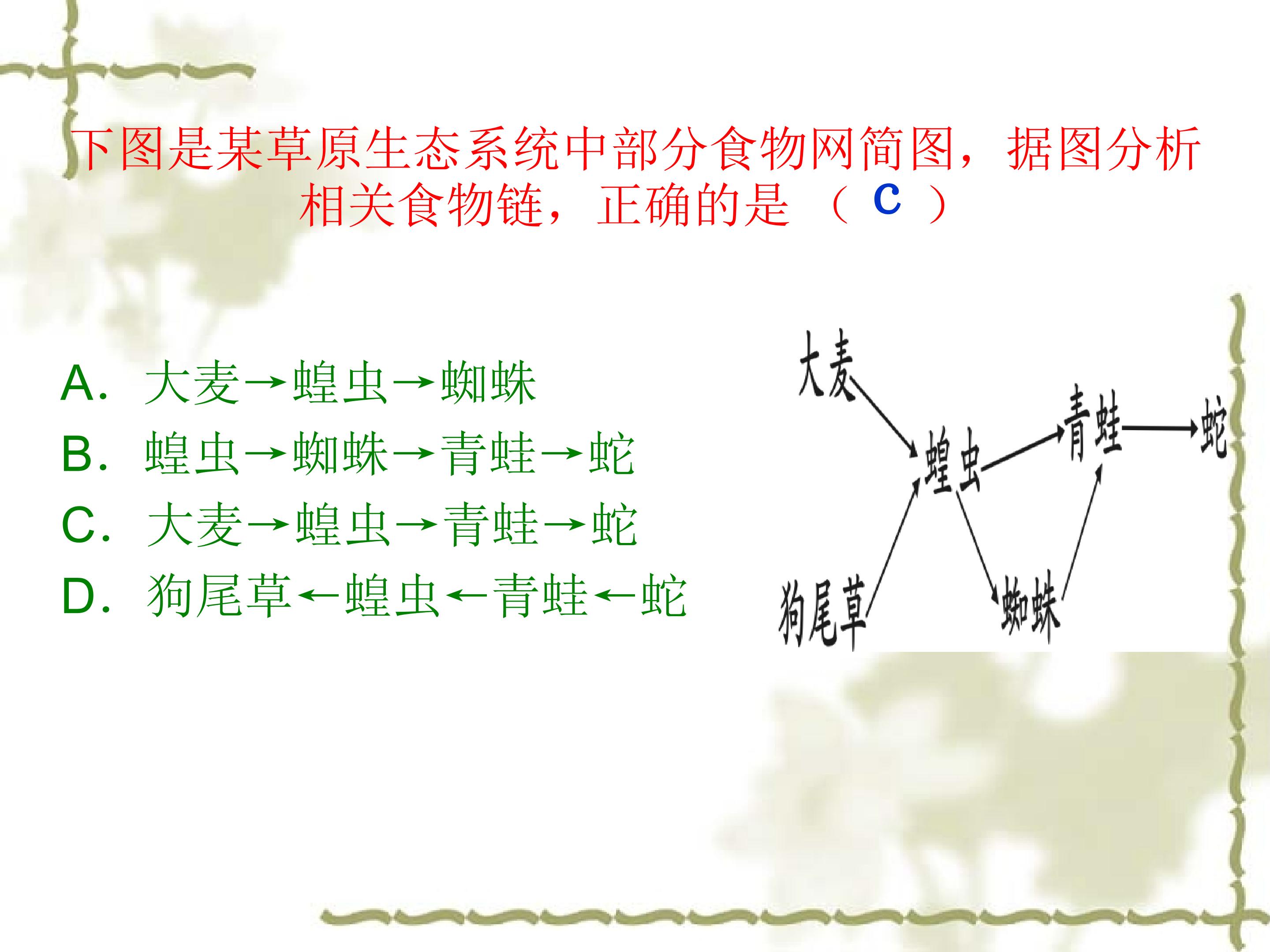 下图是某草原生态系统中部分食物网简图，据图分析相关食物链，正确的是（C）

A.大麦→蝗虫→蜘蛛
B.蝗虫→蜘蛛→青蛙→蛇
C.大麦→蝗虫→青蛙→蛇
D.狗尾草←蝗虫←青蛙←蛇

大麦
蝗虫
青蛙
蛇
狗尾草
蜘蛛